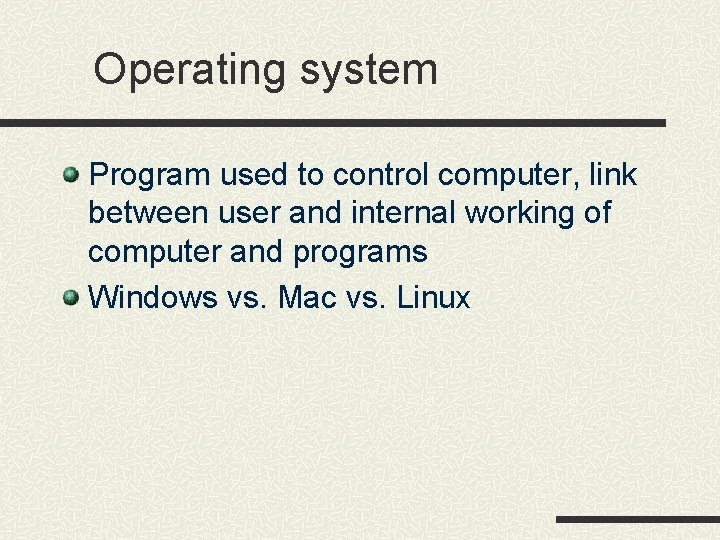 Operating system

Program used to control computer, link between user and internal working of computer and programs

Windows vs. Mac vs. Linux